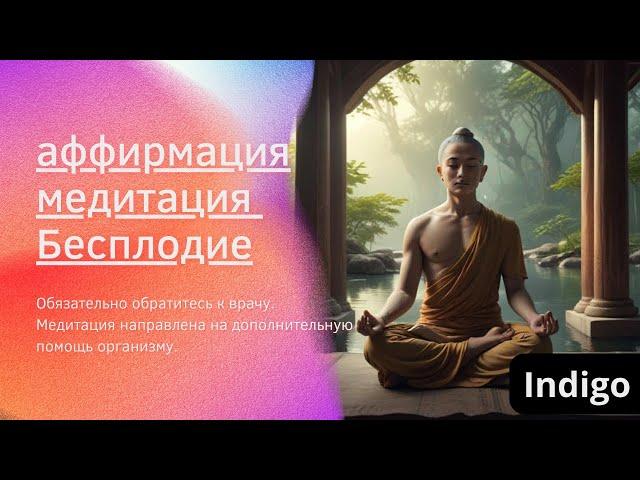 аффирмация
медитация
Бесплодие

Обязательно обратитесь к врачу.
Медитация направлена на дополнительную помощь организму.

Indigo